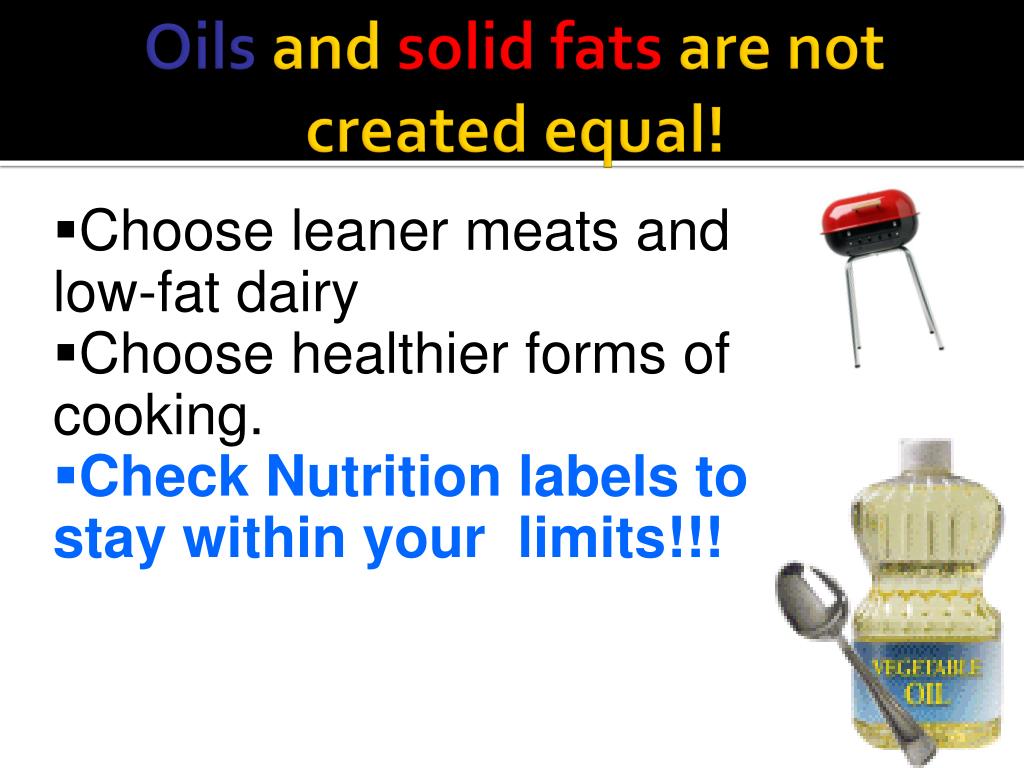 Oils and solid fats are not created equal!

▪Choose leaner meats and low-fat dairy
▪Choose healthier forms of cooking.
▪Check Nutrition labels to stay within your limits!!!

VEGETABLE OIL